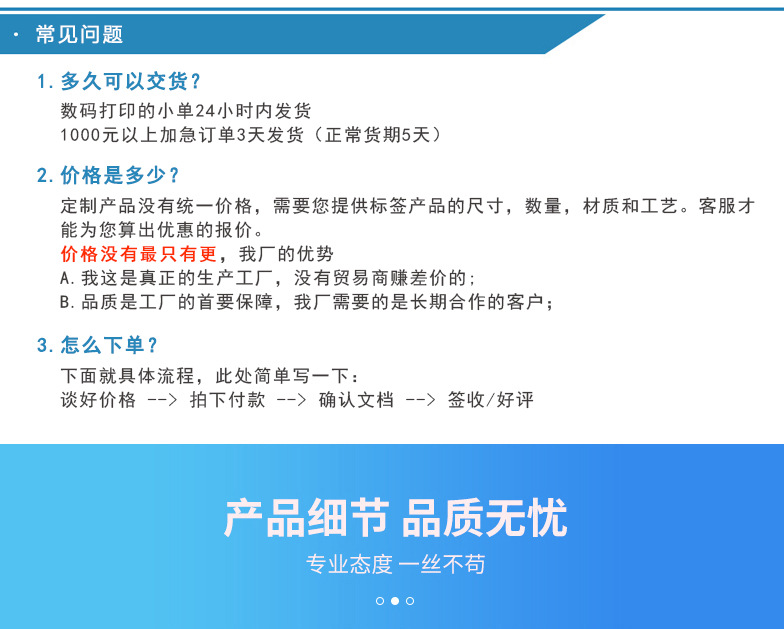 · 常见问题

1. 多久可以交货？
数码打印的小单24小时内发货
1000元以上加急订单3天发货（正常货期5天）

2. 价格是多少？
定制产品没有统一价格，需要您提供标签产品的尺寸，数量，材质和工艺。客服才能为您算出优惠的报价。
价格没有最只有更，我厂的优势
A. 我这是真正的生产工厂，没有贸易商赚差价的；
B. 品质是工厂的首要保障，我厂需要的是长期合作的客户；

3. 怎么下单？
下面就具体流程，此处简单写一下：
谈好价格 --> 拍下付款 --> 确认文档 --> 签收/好评

产品细节 品质无忧
专业态度 一丝不苟